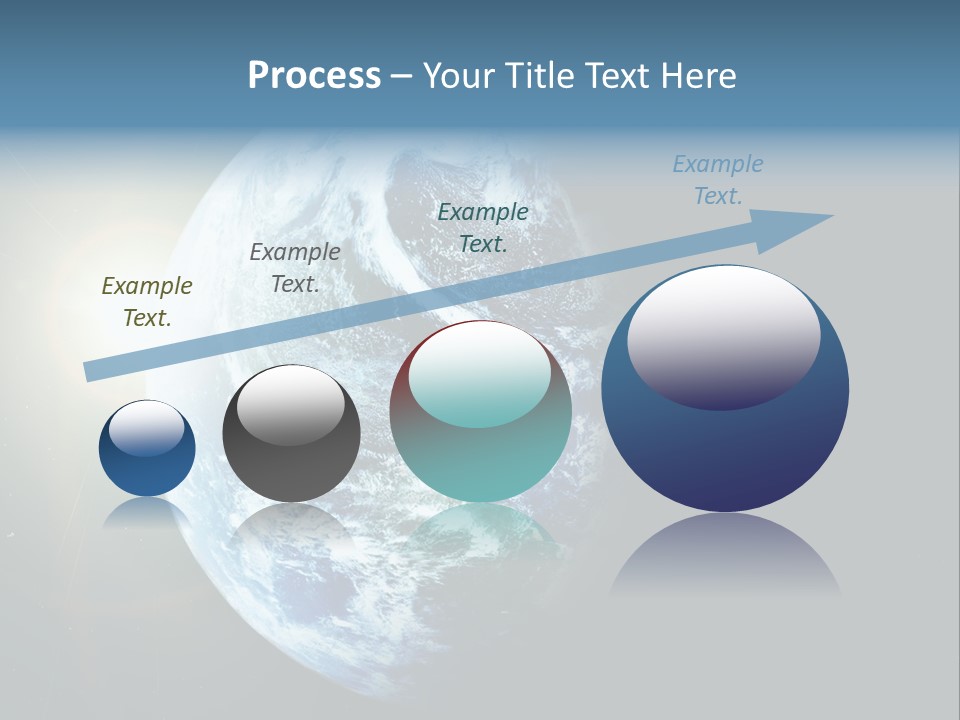 Process – Your Title Text Here

Example Text.

Example Text.

Example Text.

Example Text.